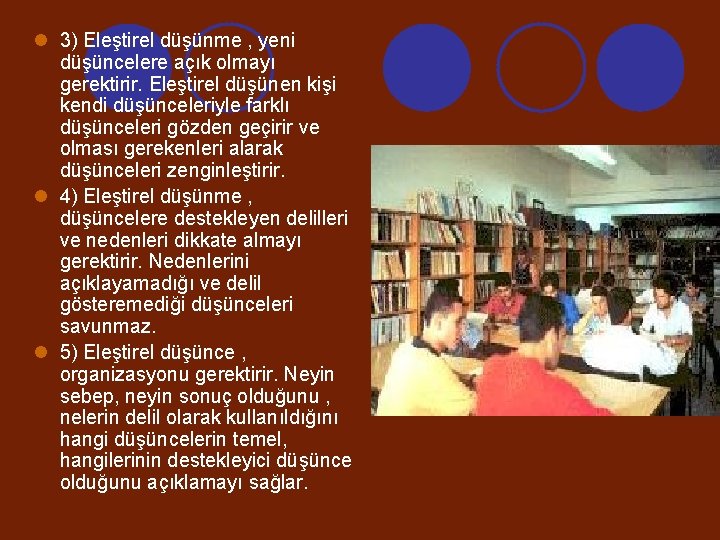 3) Eleştirel düşünme , yeni düşüncelere açık olmayı gerektirir. Eleştirel düşünen kişi kendi düşünceleriyle farklı düşünceleri gözden geçirir ve olması gerekenleri alarak düşünceleri zenginleştirir.

4) Eleştirel düşünme , düşüncelere destekleyen delilleri ve nedenleri dikkate almayı gerektirir. Nedenlerini açıklayamadığı ve delil gösteremediği düşünceleri savunmaz.

5) Eleştirel düşünce , organizasyonu gerektirir. Neyin sebep, neyin sonuç olduğunu , nelerin delil olarak kullanıldığını hangi düşüncelerin temel, hangilerinin destekleyici düşünce olduğunu açıklamayı sağlar.